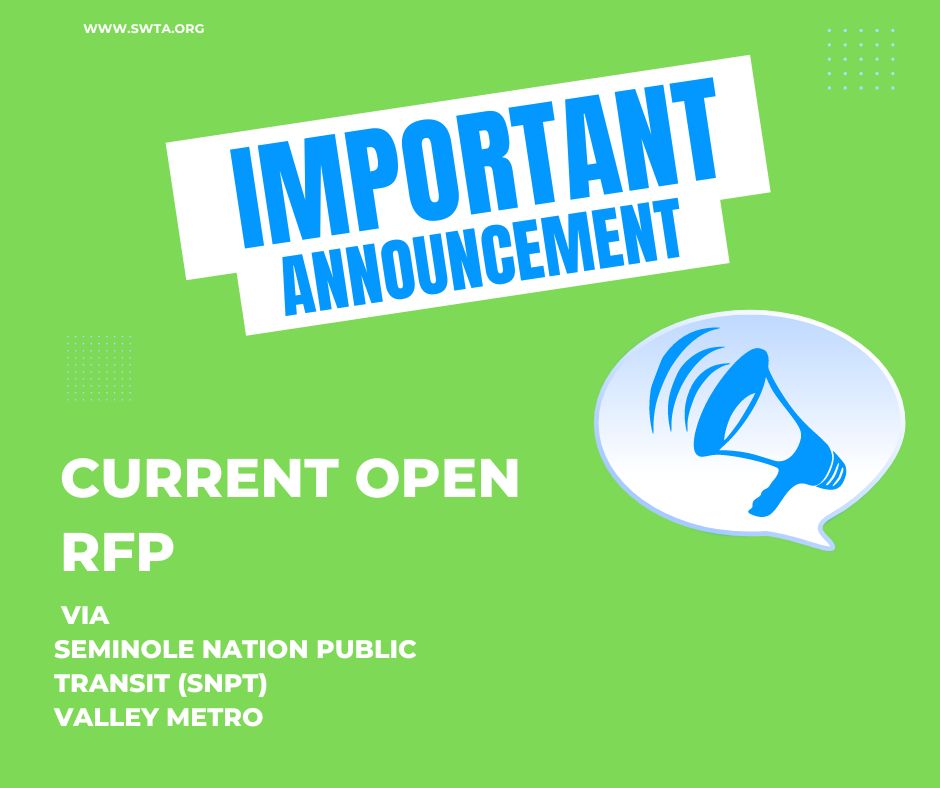 WWW.SWTA.ORG

IMPORTANT
ANNOUNCEMENT

CURRENT OPEN RFP

VIA
SEMINOLE NATION PUBLIC TRANSIT (SNPT)
VALLEY METRO